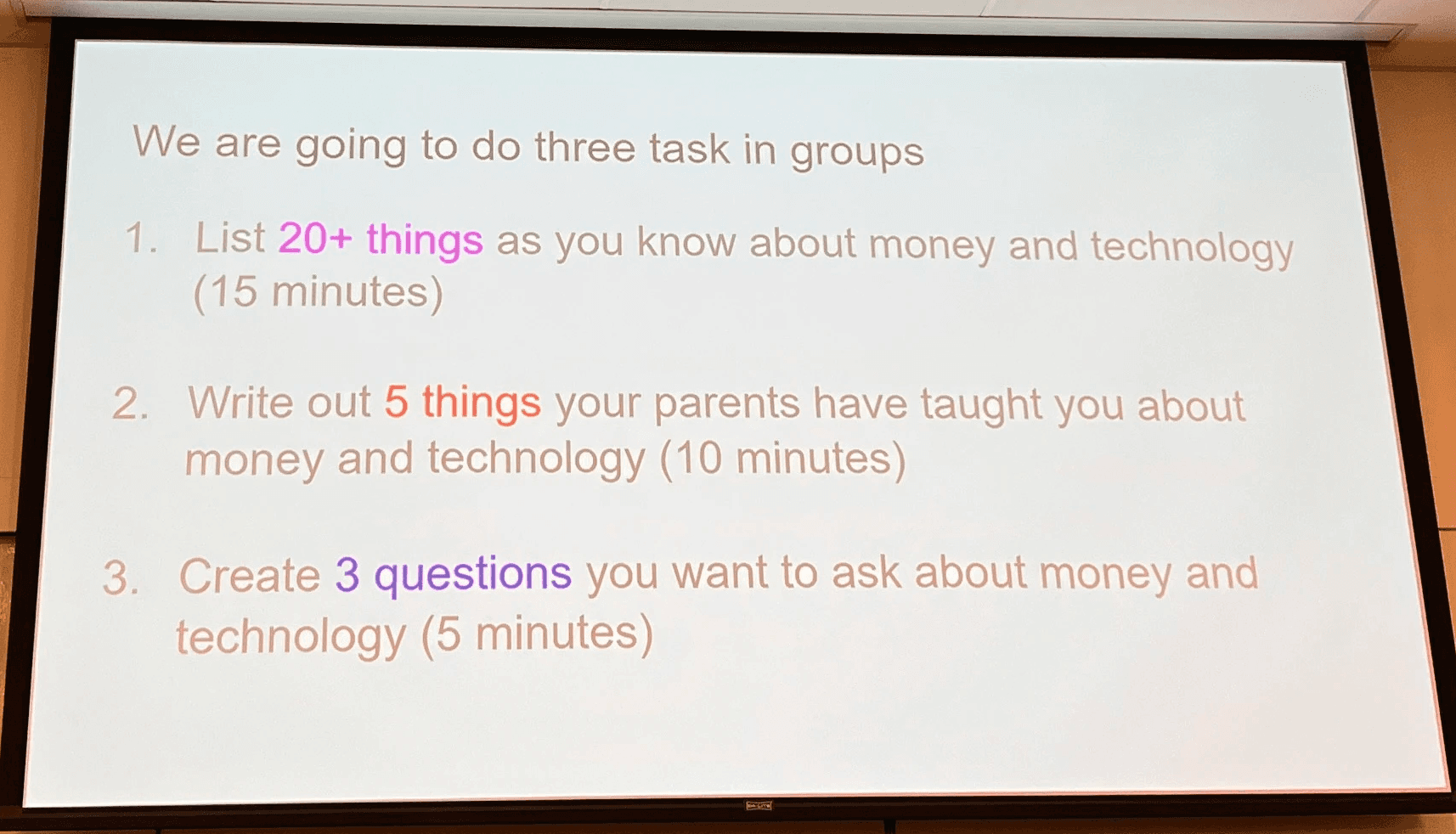 We are going to do three task in groups

1. List 20+ things as you know about money and technology (15 minutes)

2. Write out 5 things your parents have taught you about money and technology (10 minutes)

3. Create 3 questions you want to ask about money and technology (5 minutes)